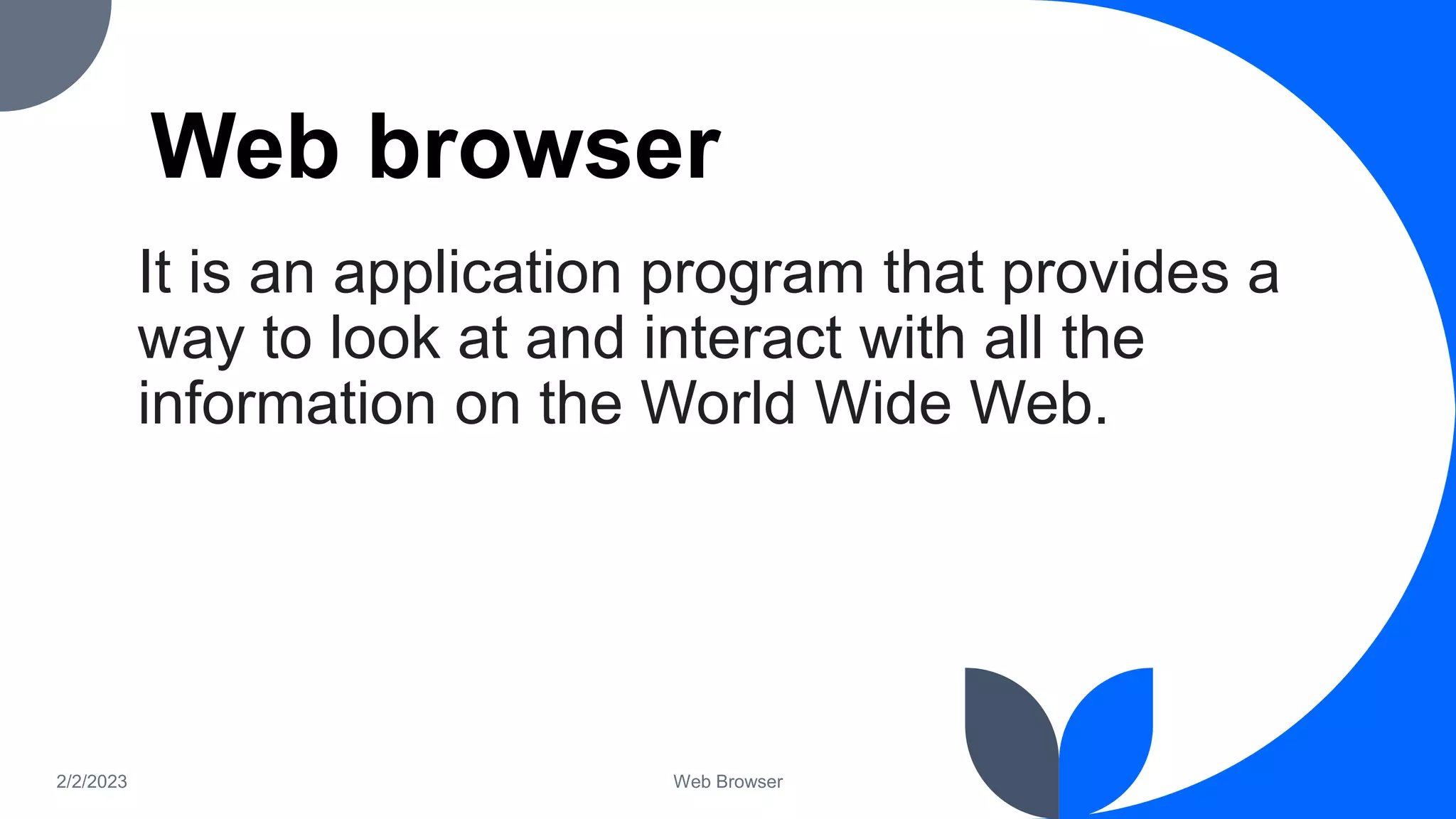 Web browser

It is an application program that provides a way to look at and interact with all the information on the World Wide Web.

2/2/2023

Web Browser